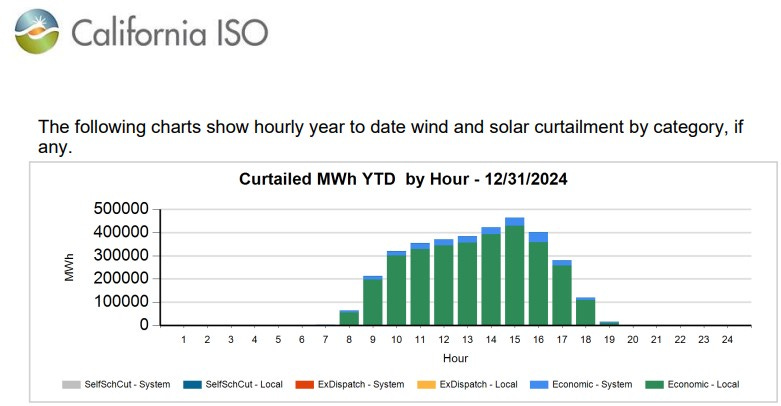 California ISO

The following charts show hourly year to date wind and solar curtailment by category, if any.

Curtailed MWh YTD by Hour - 12/31/2024

500000
400000
300000
200000
100000
0

MWh

1 2 3 4 5 6 7 8 9 10 11 12 13 14 15 16 17 18 19 20 21 22 23 24

Hour

SelfSchCut - System
SelfSchCut - Local
ExDispatch - System
ExDispatch - Local
Economic - System
Economic - Local